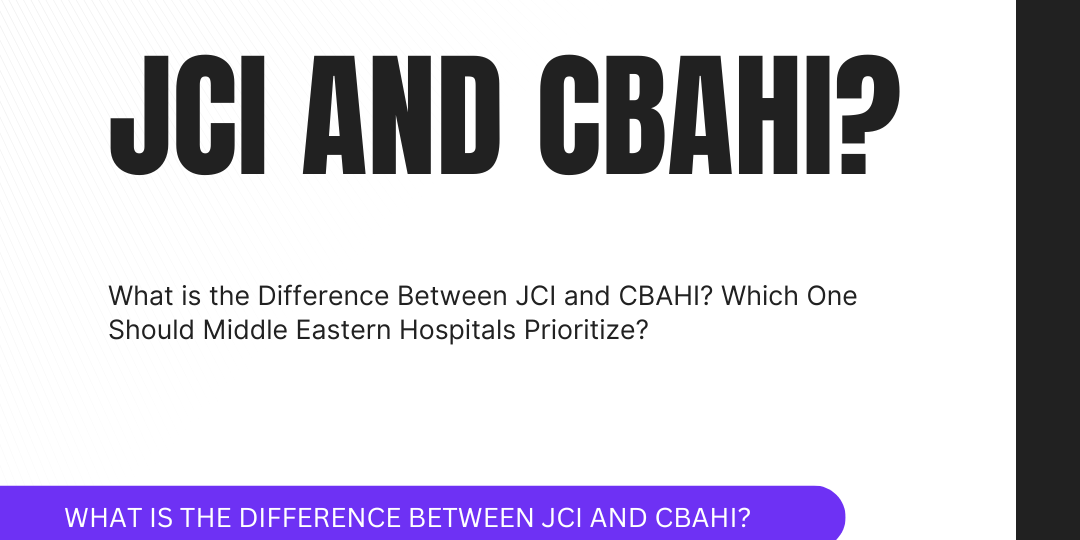 JCI AND CBAHI?

What is the Difference Between JCI and CBAHI? Which One Should Middle Eastern Hospitals Prioritize?

WHAT IS THE DIFFERENCE BETWEEN JCI AND CBAHI?